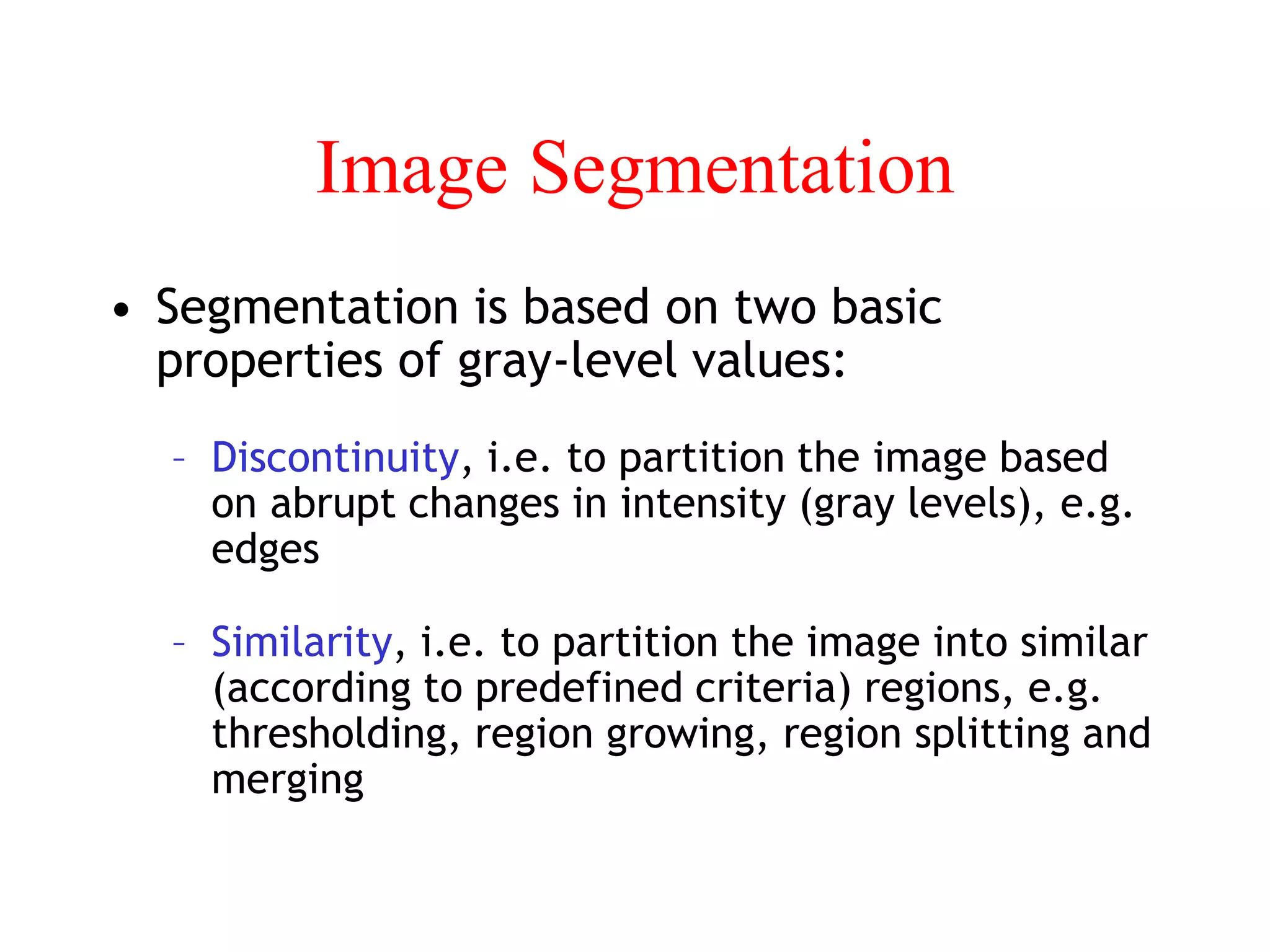 Image Segmentation

• Segmentation is based on two basic properties of gray-level values:

– Discontinuity, i.e. to partition the image based on abrupt changes in intensity (gray levels), e.g. edges

– Similarity, i.e. to partition the image into similar (according to predefined criteria) regions, e.g. thresholding, region growing, region splitting and merging